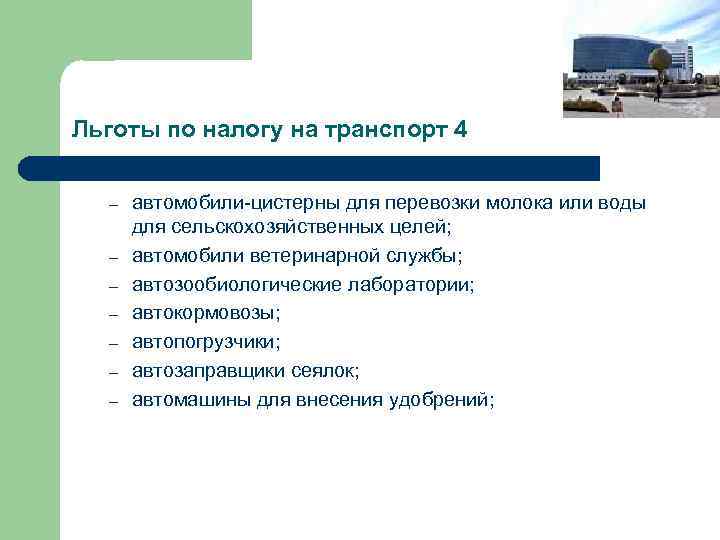 Льготы по налогу на транспорт 4

– автомобили-цистерны для перевозки молока или воды для сельскохозяйственных целей;
– автомобили ветеринарной службы;
– автозообиологические лаборатории;
– автокормовозы;
– автопогрузчики;
– автозаправщики сеялок;
– автомашины для внесения удобрений;